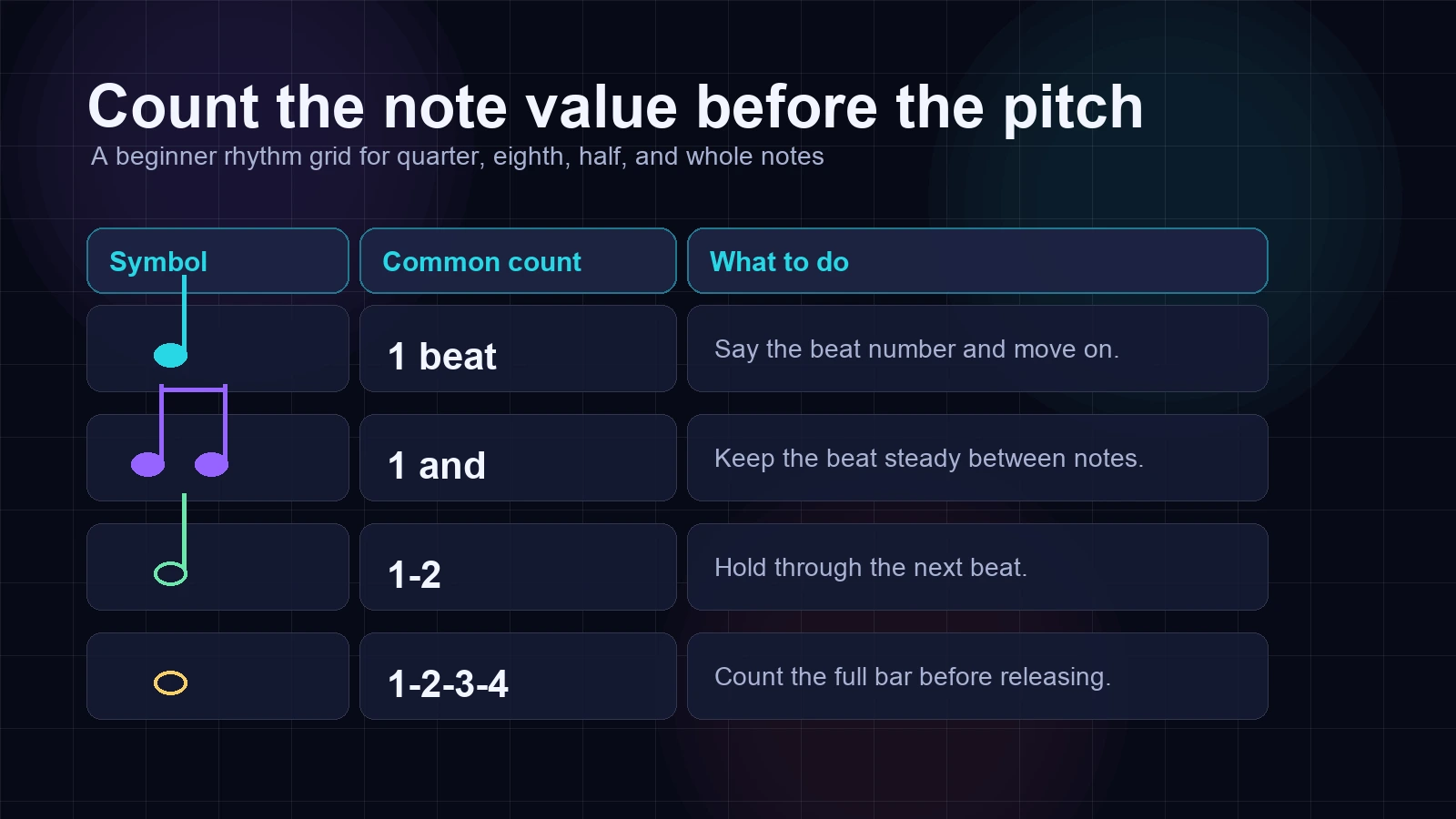 Count the note value before the pitch
A beginner rhythm grid for quarter, eighth, half, and whole notes

| Symbol | Common count | What to do |
|---|---|---|
| | 1 beat | Say the beat number and move on. |
| | 1 and | Keep the beat steady between notes. |
| | 1-2 | Hold through the next beat. |
| | 1-2-3-4 | Count the full bar before releasing. |